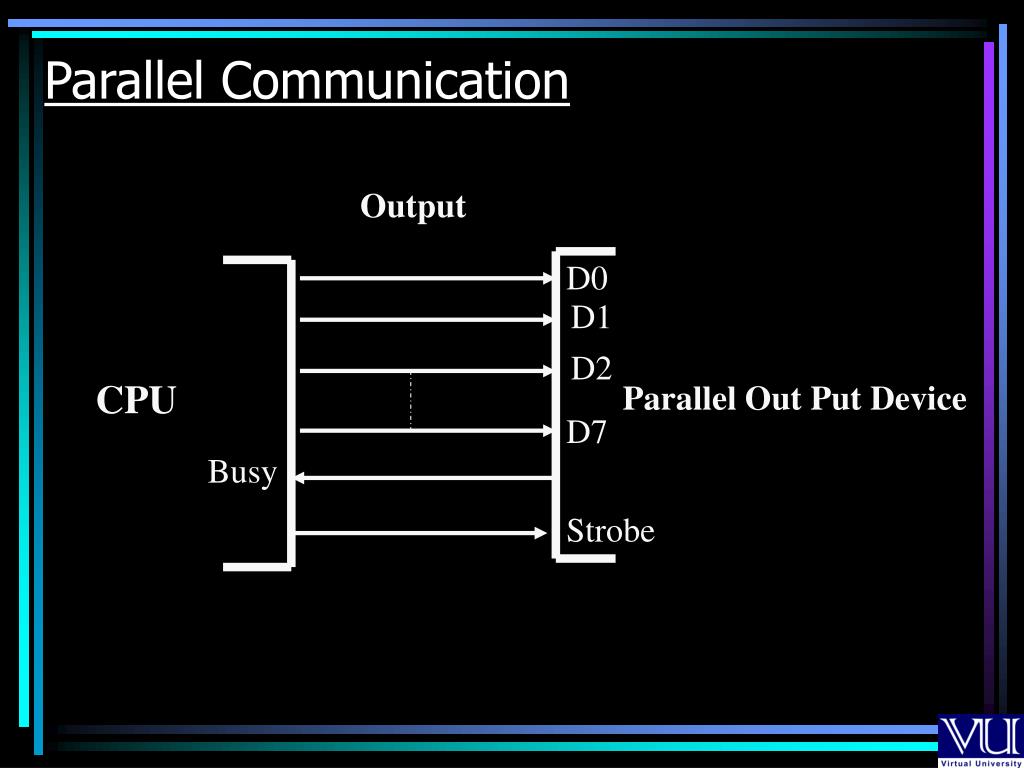 Parallel Communication

Output

CPU

D0
D1
D2
D7

Parallel Out Put Device

Busy

Strobe

VU
Virtual University